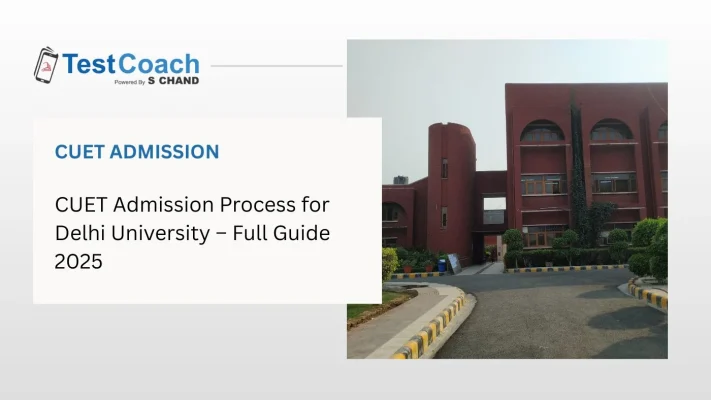 TestCoach
Powered By S CHAND

CUET ADMISSION

CUET Admission Process for Delhi University – Full Guide 2025